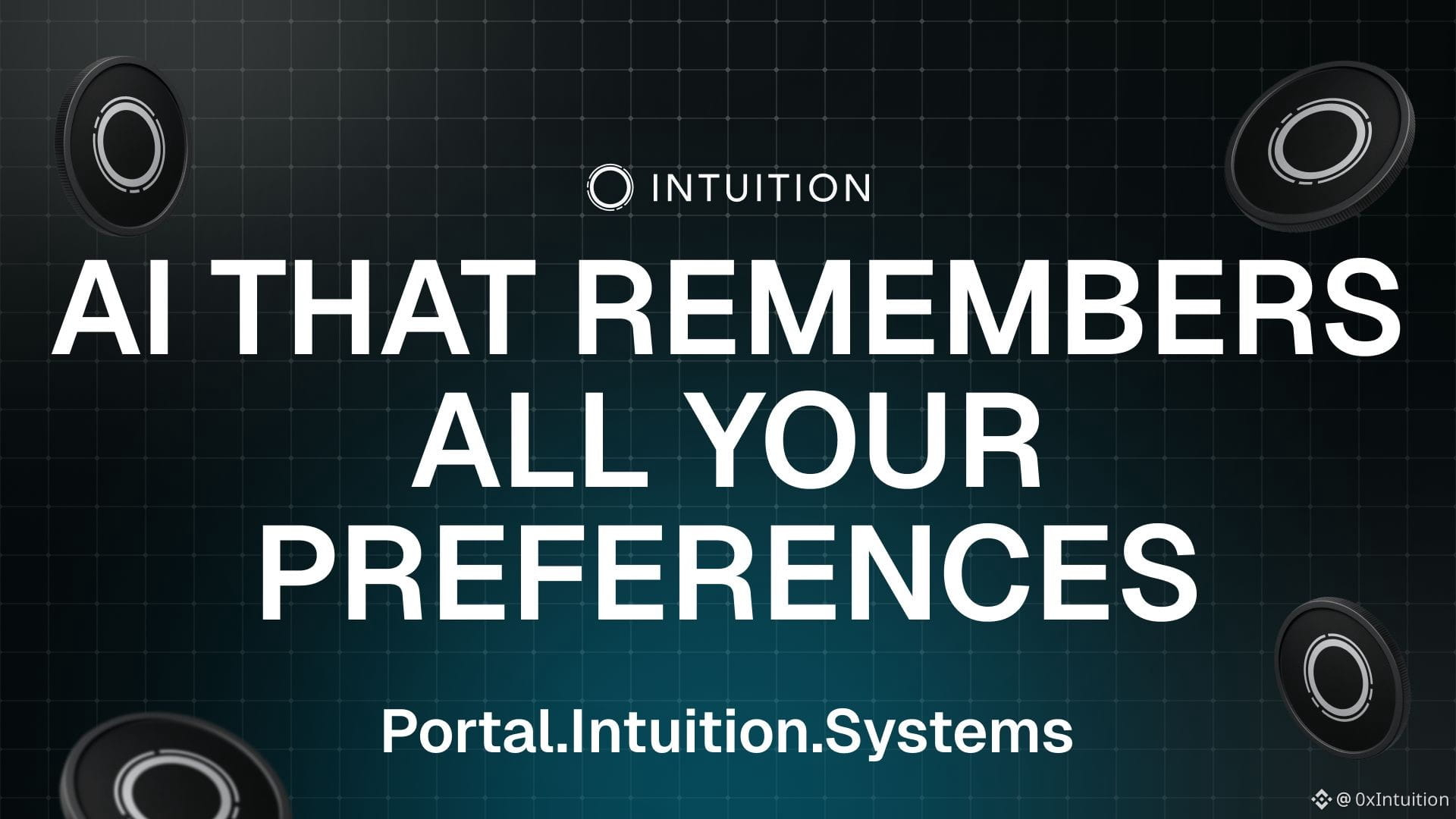 INTUITION

AI THAT REMEMBERS ALL YOUR PREFERENCES

Portal.Intuition.Systems

@ 0xIntuition